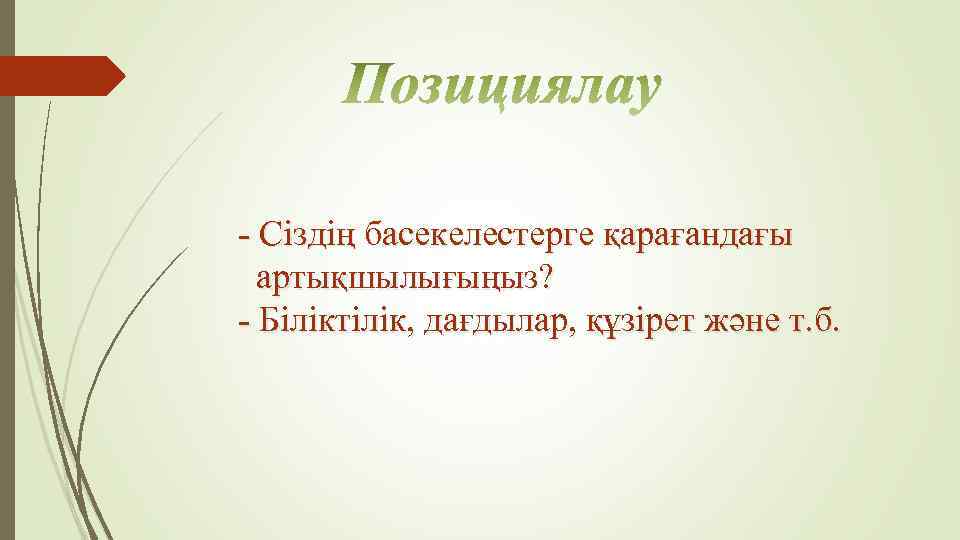 Позициялау

- Сіздің басекелестерге қарағандағы артықшылығыңыз?
- Біліктілік, дағдылар, құзірет және т.б.